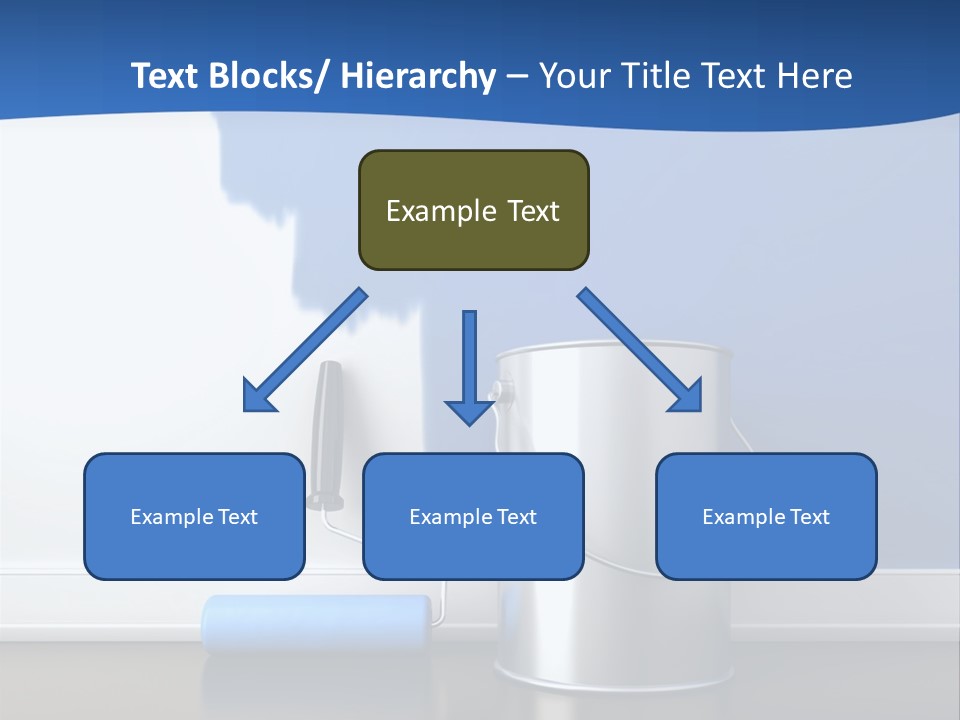 Text Blocks/ Hierarchy – Your Title Text Here

Example Text

Example Text

Example Text

Example Text